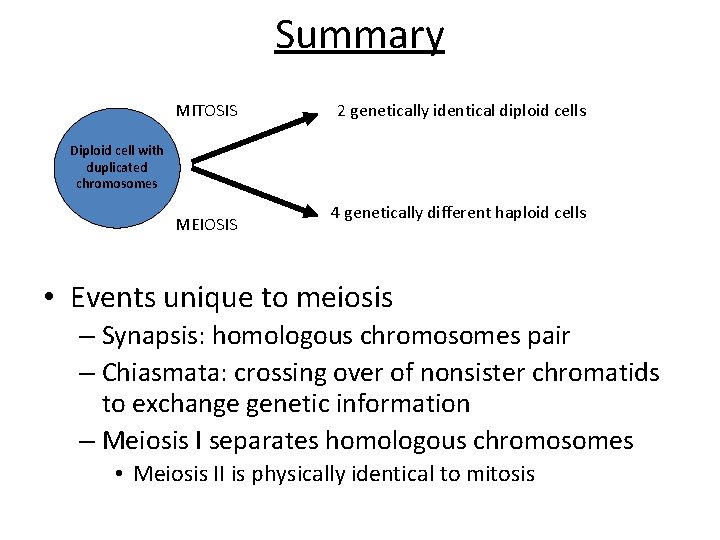 Summary

Diploid cell with duplicated chromosomes

MITOSIS

2 genetically identical diploid cells

MEIOSIS

4 genetically different haploid cells

• Events unique to meiosis
– Synapsis: homologous chromosomes pair
– Chiasmata: crossing over of nonsister chromatids to exchange genetic information
– Meiosis I separates homologous chromosomes
• Meiosis II is physically identical to mitosis